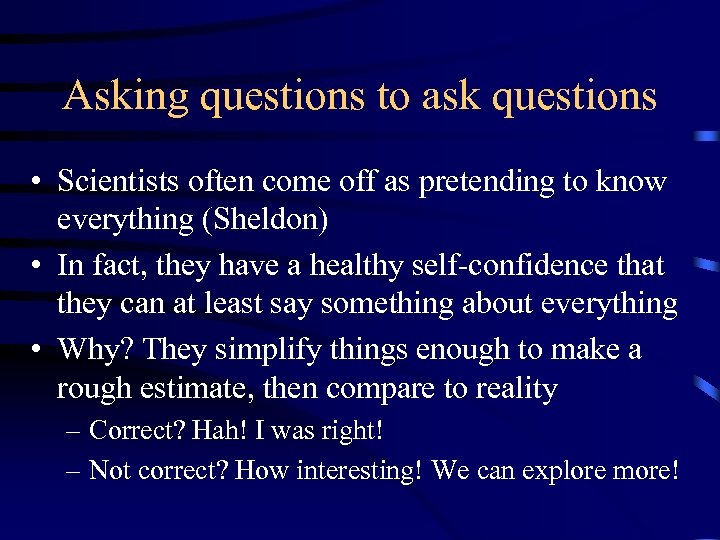 Asking questions to ask questions

• Scientists often come off as pretending to know everything (Sheldon)

• In fact, they have a healthy self-confidence that they can at least say something about everything

• Why? They simplify things enough to make a rough estimate, then compare to reality

– Correct? Hah! I was right!

– Not correct? How interesting! We can explore more!